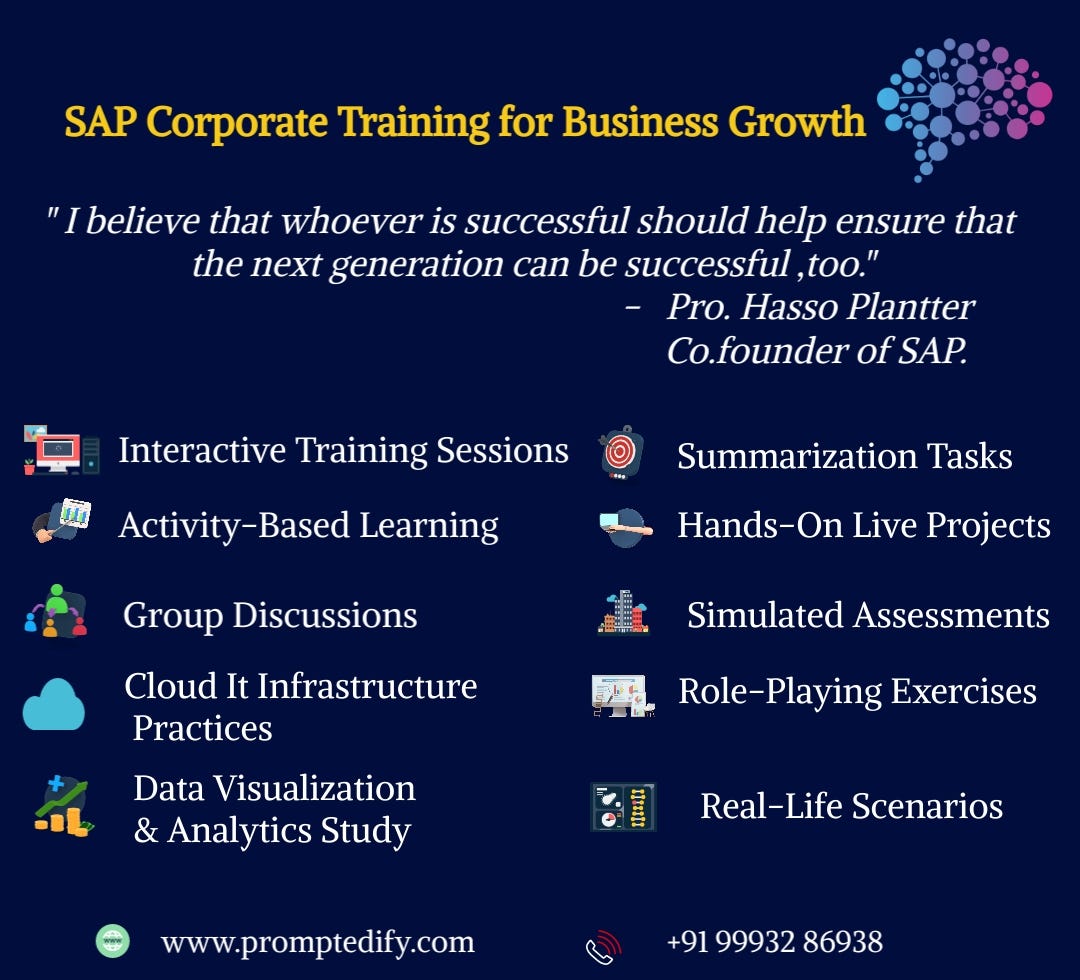 SAP Corporate Training for Business Growth

" I believe that whoever is successful should help ensure that the next generation can be successful ,too."
- Pro. Hasso Plantter
Co.founder of SAP.

Interactive Training Sessions

Activity-Based Learning

Group Discussions

Cloud It Infrastructure Practices

Data Visualization & Analytics Study

Summarization Tasks

Hands-On Live Projects

Simulated Assessments

Role-Playing Exercises

Real-Life Scenarios

www.promptedify.com

+91 99932 86938